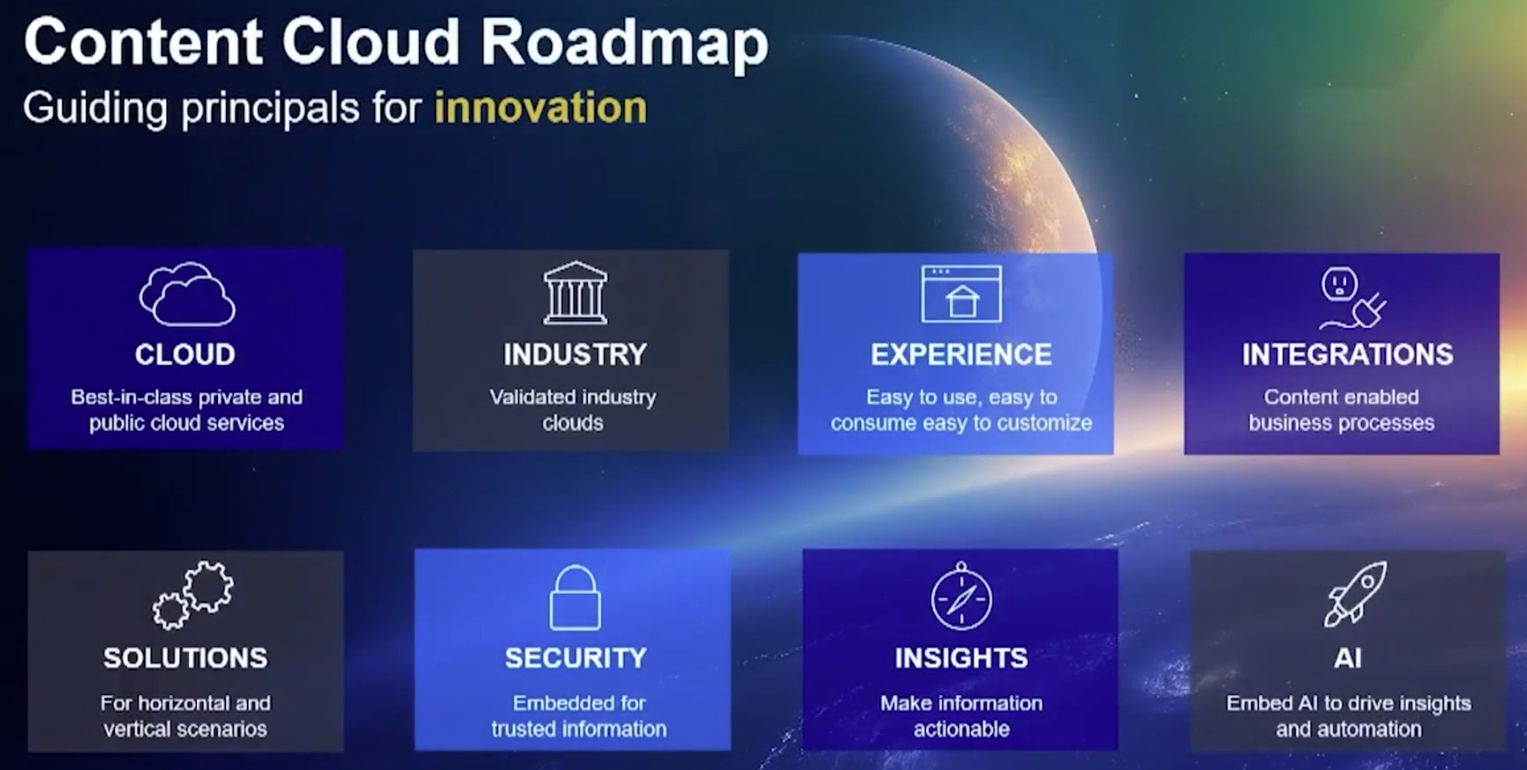 Content Cloud Roadmap
Guiding principals for innovation

CLOUD
Best-in-class private and public cloud services

INDUSTRY
Validated industry clouds

EXPERIENCE
Easy to use, easy to consume easy to customize

INTEGRATIONS
Content enabled business processes

SOLUTIONS
For horizontal and vertical scenarios

SECURITY
Embedded for trusted information

INSIGHTS
Make information actionable

AI
Embed AI to drive insights and automation